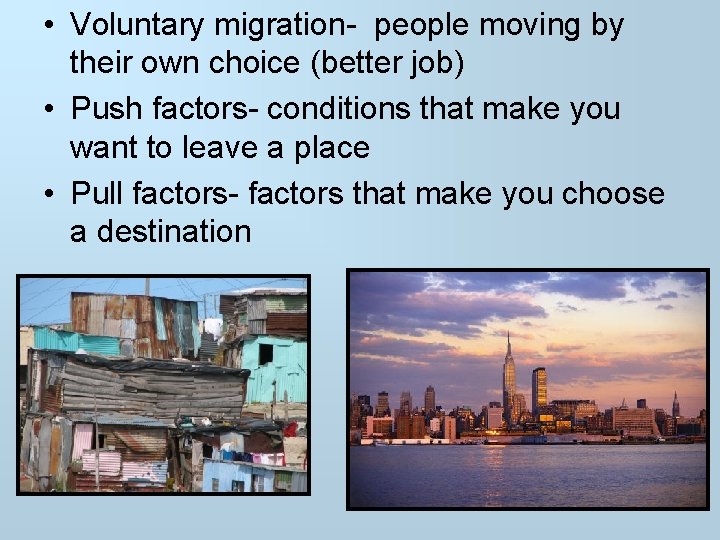 • Voluntary migration- people moving by their own choice (better job)
• Push factors- conditions that make you want to leave a place
• Pull factors- factors that make you choose a destination